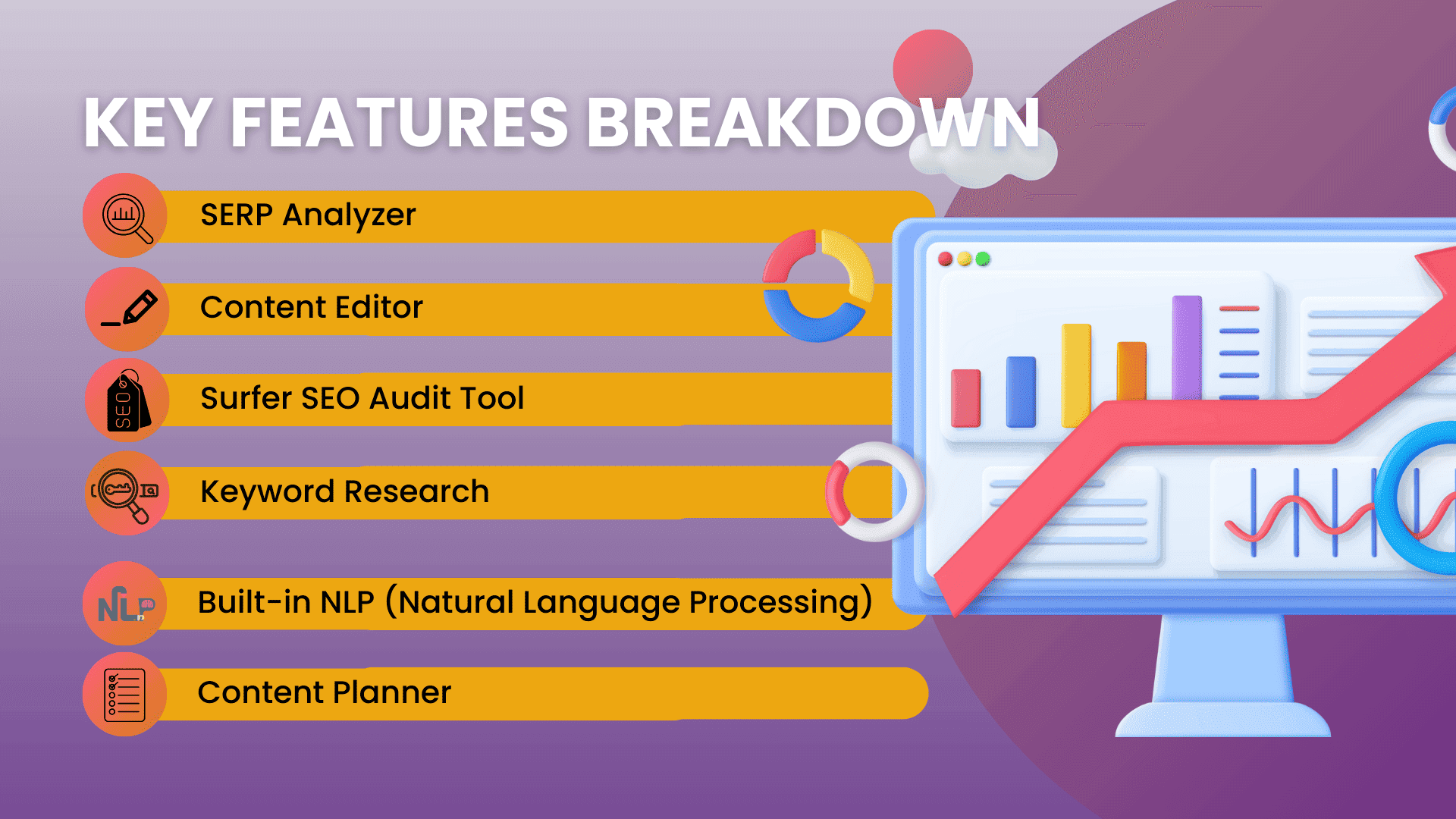 KEY FEATURES BREAKDOWN

SERP Analyzer

Content Editor

SEO

Surfer SEO Audit Tool

Keyword Research

NLP

Built-in NLP (Natural Language Processing)

Content Planner